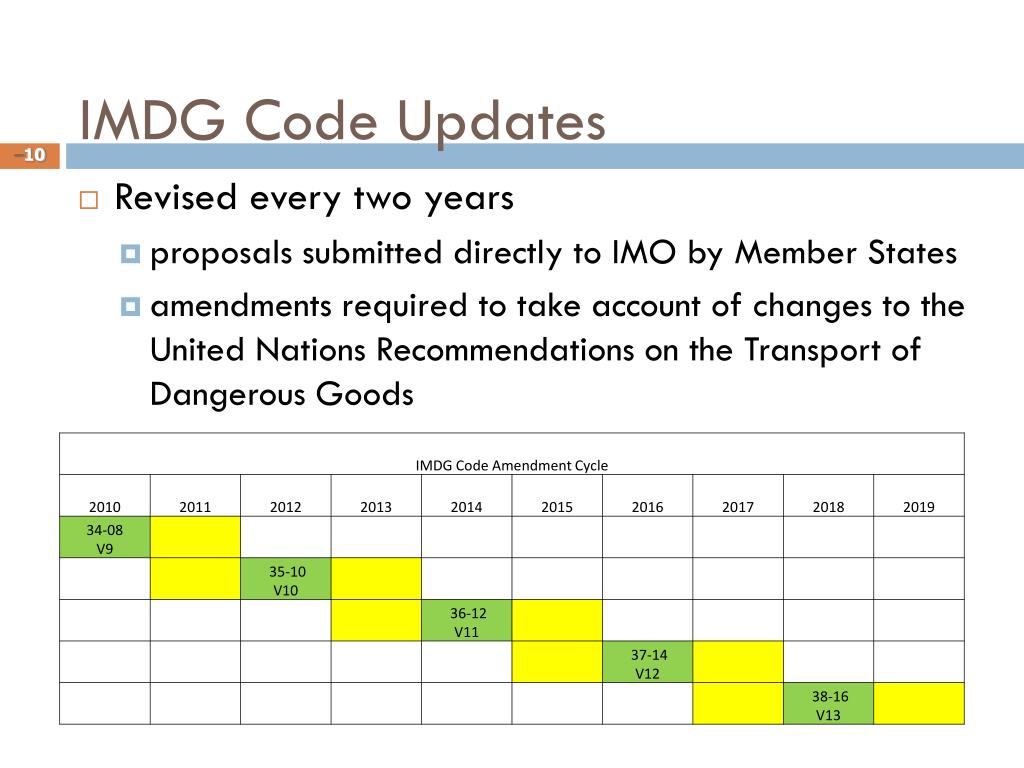 IMDG Code Updates

10

Revised every two years

proposals submitted directly to IMO by Member States

amendments required to take account of changes to the United Nations Recommendations on the Transport of Dangerous Goods

IMDG Code Amendment Cycle

| 2010 | 2011 | 2012 | 2013 | 2014 | 2015 | 2016 | 2017 | 2018 | 2019 |
|---|---|---|---|---|---|---|---|---|---|
| 34-08 V9 | | | | | | | | | |
| | | 35-10 V10 | | | | | | | |
| | | | | 36-12 V11 | | | | | |
| | | | | | | 37-14 V12 | | | |
| | | | | | | | | 38-16 V13 | |